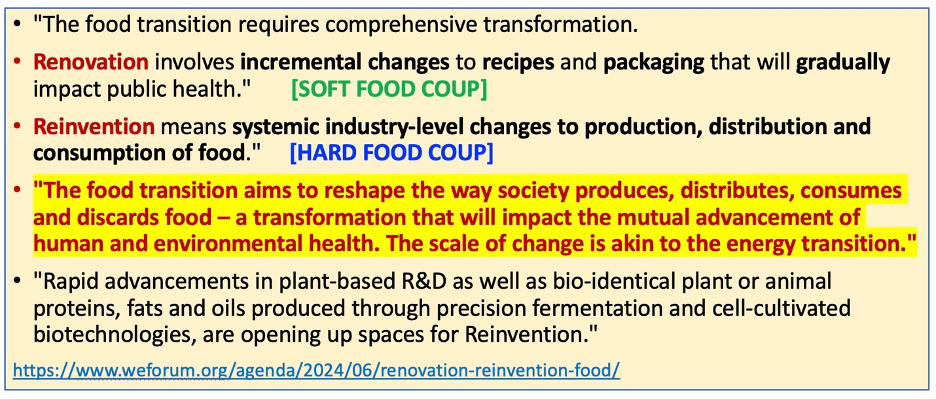 • "The food transition requires comprehensive transformation.

• Renovation involves incremental changes to recipes and packaging that will gradually impact public health." [SOFT FOOD COUP]

• Reinvention means systemic industry-level changes to production, distribution and consumption of food." [HARD FOOD COUP]

• "The food transition aims to reshape the way society produces, distributes, consumes and discards food – a transformation that will impact the mutual advancement of human and environmental health. The scale of change is akin to the energy transition."

• "Rapid advancements in plant-based R&D as well as bio-identical plant or animal proteins, fats and oils produced through precision fermentation and cell-cultivated biotechnologies, are opening up spaces for Reinvention."

https://www.weforum.org/agenda/2024/06/renovation-reinvention-food/